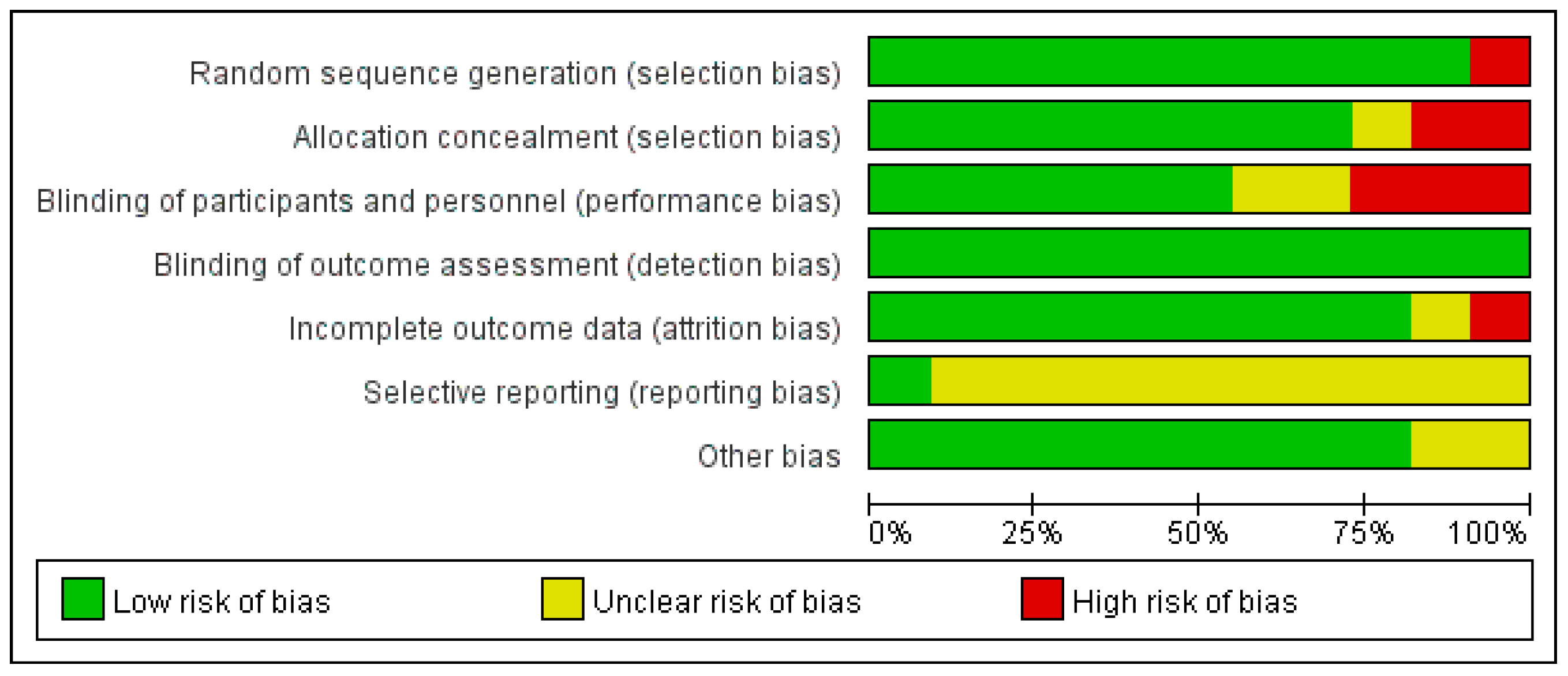 Random sequence generation (selection bias)
Allocation concealment (selection bias)
Blinding of participants and personnel (performance bias)
Blinding of outcome assessment (detection bias)
Incomplete outcome data (attrition bias)
Selective reporting (reporting bias)
Other bias

0% 25% 50% 75% 100%

Low risk of bias
Unclear risk of bias
High risk of bias